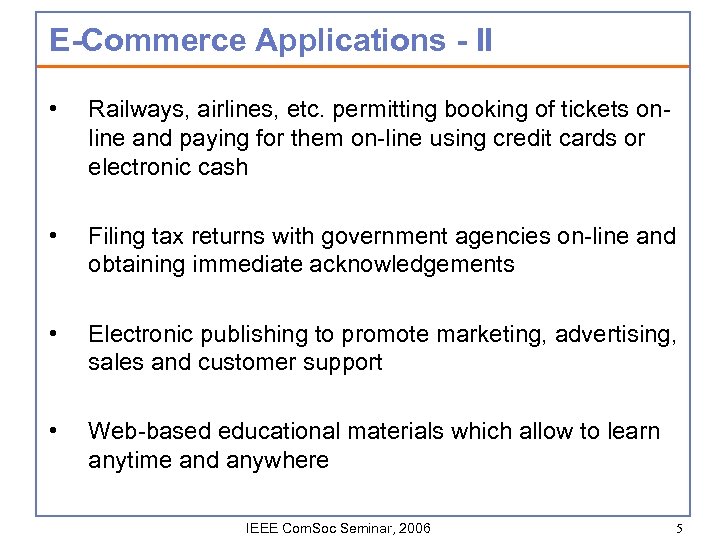 E-Commerce Applications - II

• Railways, airlines, etc. permitting booking of tickets on-line and paying for them on-line using credit cards or electronic cash

• Filing tax returns with government agencies on-line and obtaining immediate acknowledgements

• Electronic publishing to promote marketing, advertising, sales and customer support

• Web-based educational materials which allow to learn anytime and anywhere

IEEE ComSoc Seminar, 2006

5